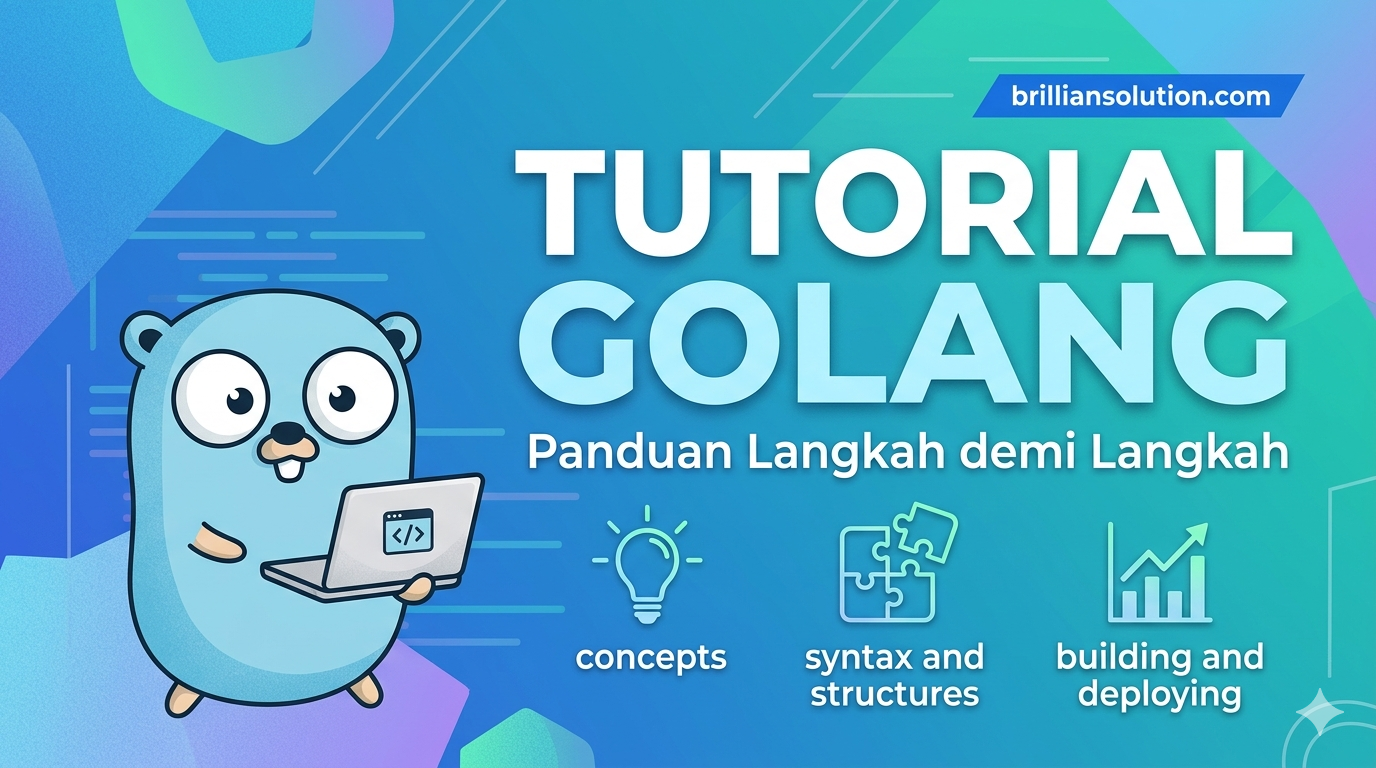 brilliansolution.com

TUTORIAL GOLANG

Panduan Langkah demi Langkah

</>

concepts

syntax and structures

building and deploying